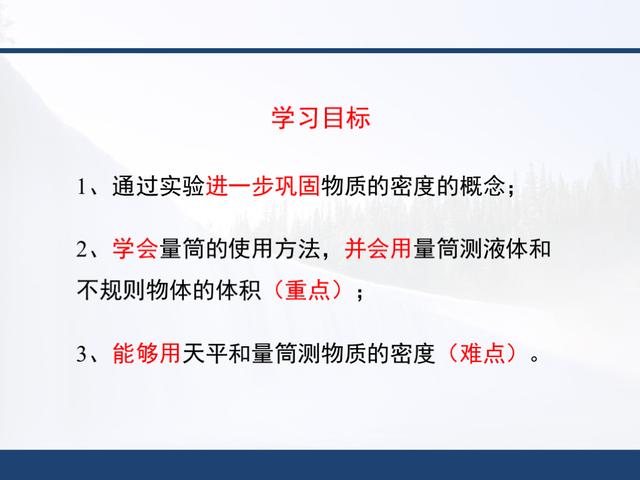 学习目标

1、通过实验进一步巩固物质的密度的概念；

2、学会量筒的使用方法，并会用量筒测液体和不规则物体的体积（重点）；

3、能够用天平和量筒测物质的密度（难点）。